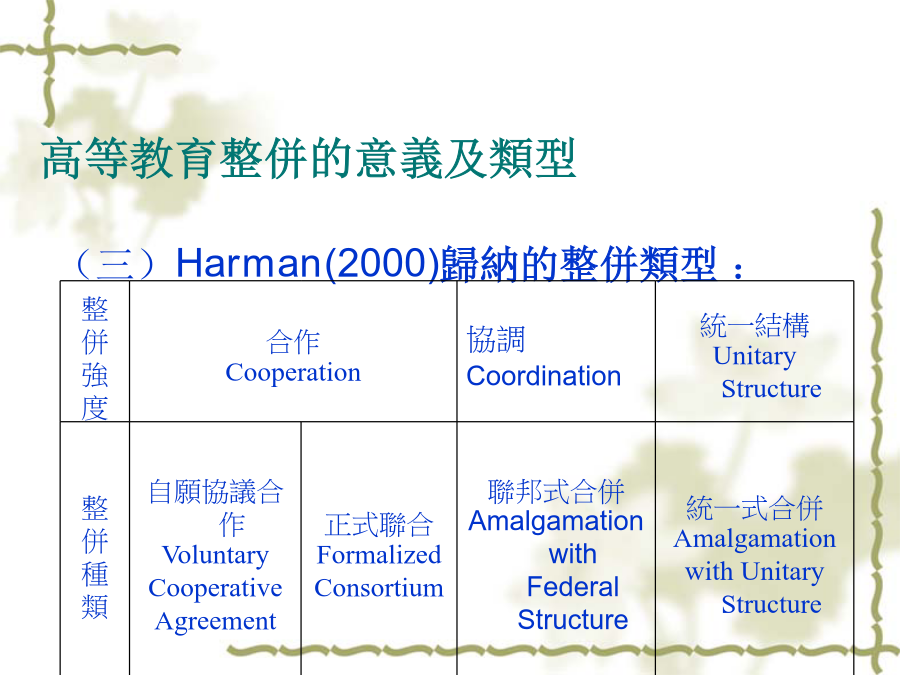 高等教育整併的意義及類型

（三）Harman(2000)歸納的整併類型：

| 整併強度 | 合作 Cooperation | | 協調 Coordination | 統一結構 Unitary Structure |
|---|---|---|---|---|
| 整併種類 | 自願協議合作 Voluntary Cooperative Agreement | 正式聯合 Formalized Consortium | 聯邦式合併 Amalgamation with Federal Structure | 統一式合併 Amalgamation with Unitary Structure |